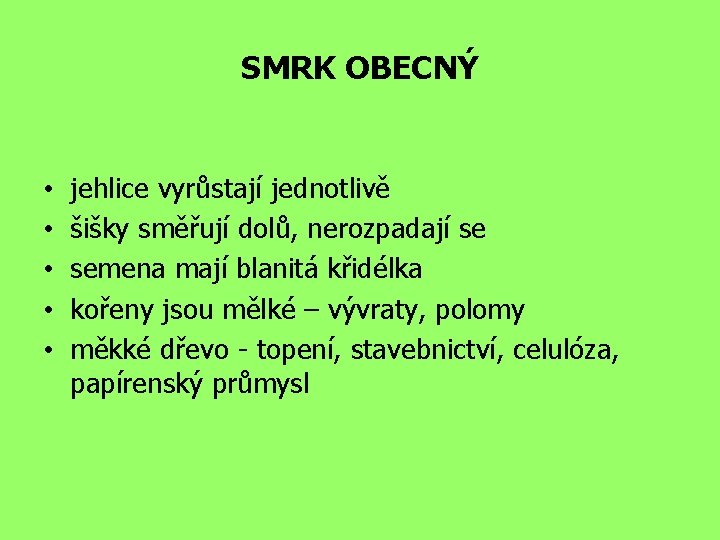 SMRK OBECNÝ

• jehlice vyrůstají jednotlivě
• šišky směřují dolů, nerozpadají se
• semena mají blanitá křidélka
• kořeny jsou mělké – vývraty, polomy
• měkké dřevo - topení, stavebnictví, celulóza, papírenský průmysl